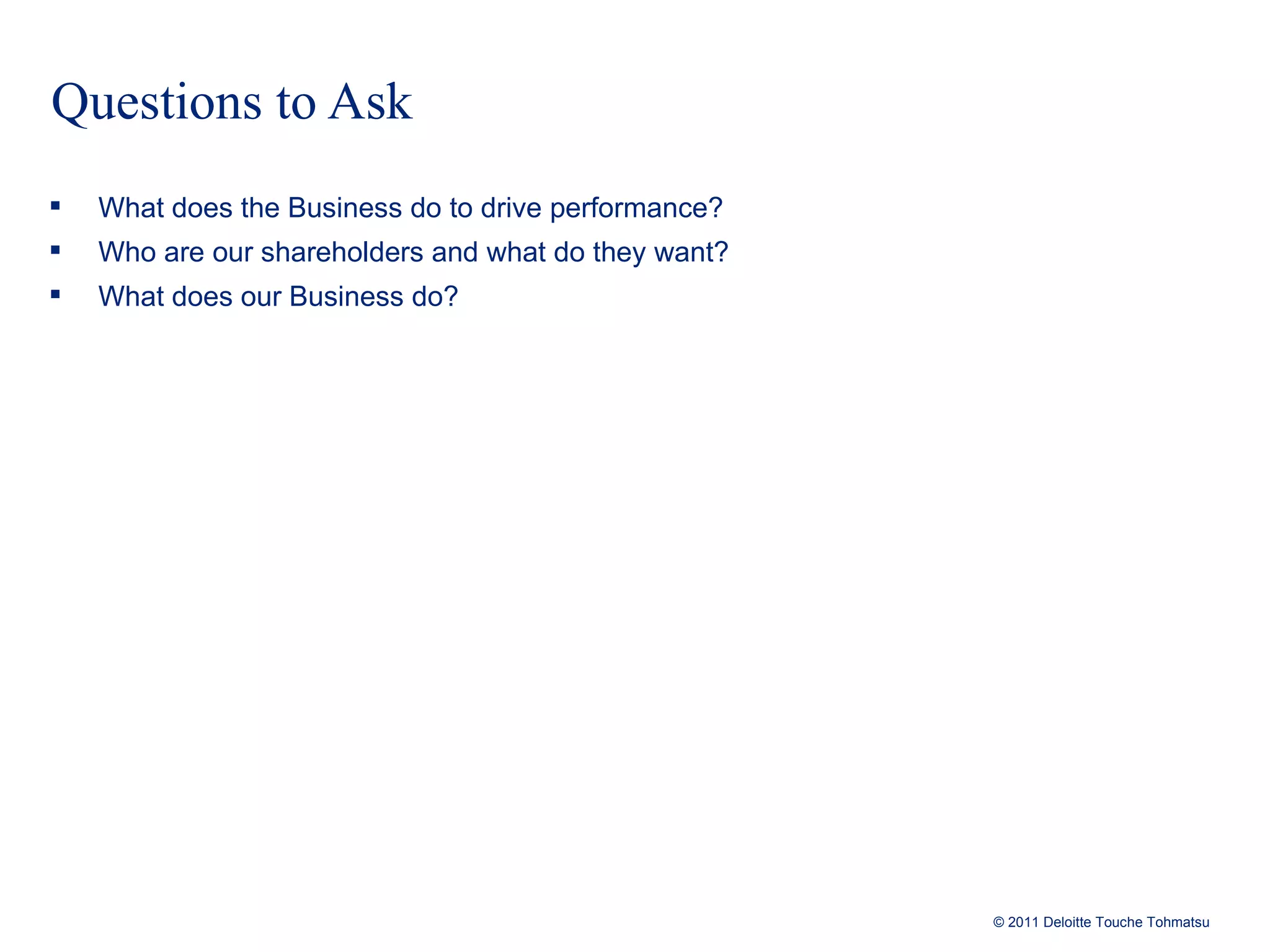 Questions to Ask

▪ What does the Business do to drive performance?
▪ Who are our shareholders and what do they want?
▪ What does our Business do?

© 2011 Deloitte Touche Tohmatsu